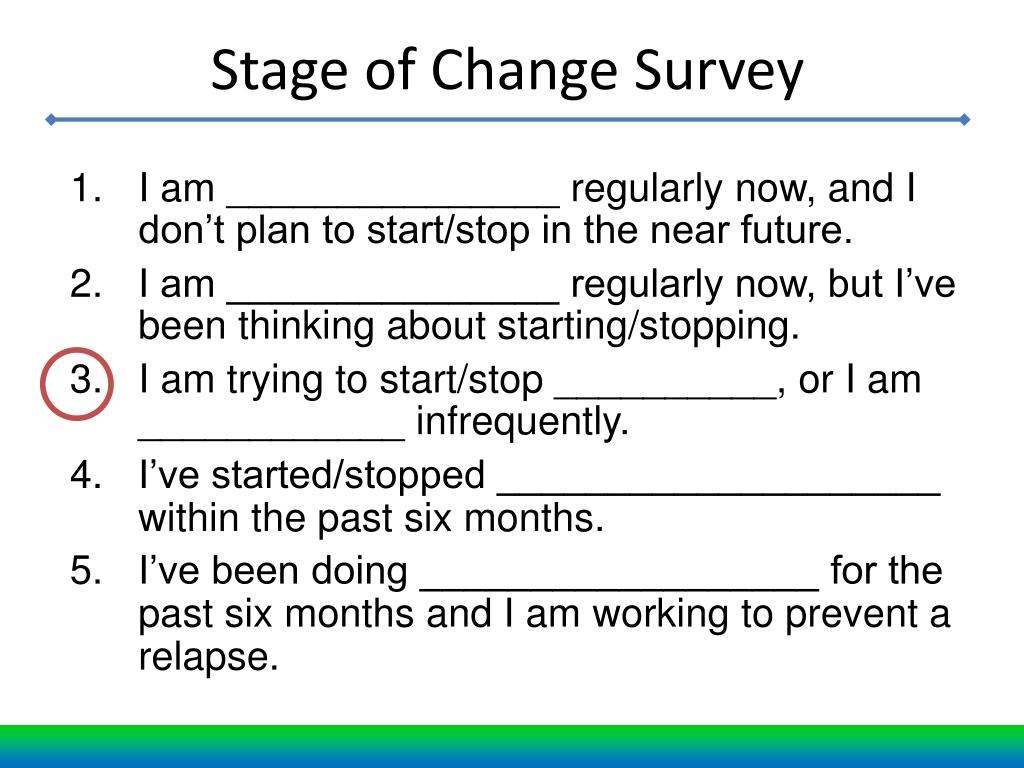 Stage of Change Survey

1. I am _______________ regularly now, and I don’t plan to start/stop in the near future.
2. I am _______________ regularly now, but I’ve been thinking about starting/stopping.
3. I am trying to start/stop __________, or I am ____________ infrequently.
4. I’ve started/stopped ____________________ within the past six months.
5. I’ve been doing __________________ for the past six months and I am working to prevent a relapse.